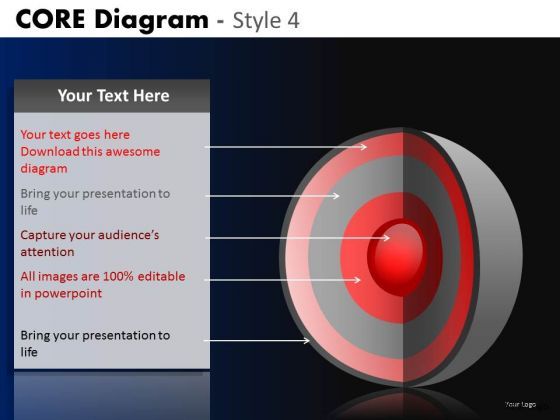 CORE Diagram - Style 4

Your Text Here

Your text goes here Download this awesome diagram

Bring your presentation to life

Capture your audience's attention

All images are 100% editable in powerpoint

Bring your presentation to life

Your Logo